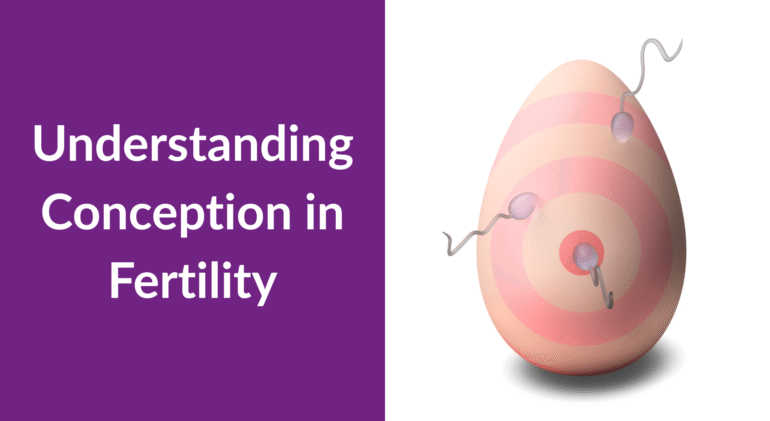 Understanding Conception in Fertility